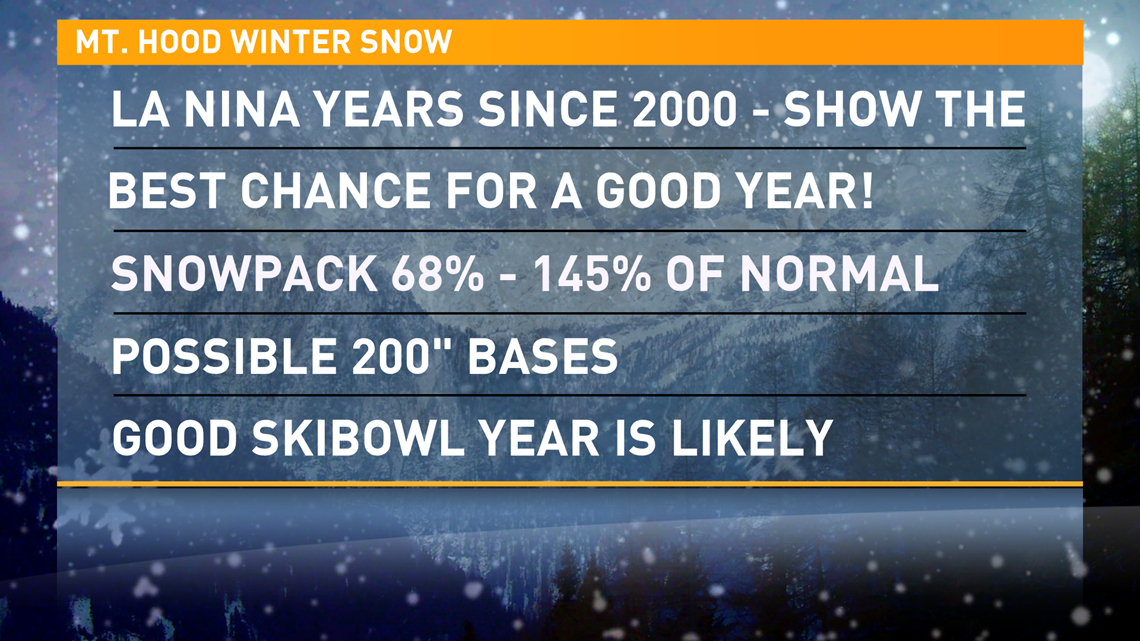 MT. HOOD WINTER SNOW

LA NINA YEARS SINCE 2000 - SHOW THE

BEST CHANCE FOR A GOOD YEAR!

SNOWPACK 68% - 145% OF NORMAL

POSSIBLE 200" BASES

GOOD SKIBOWL YEAR IS LIKELY